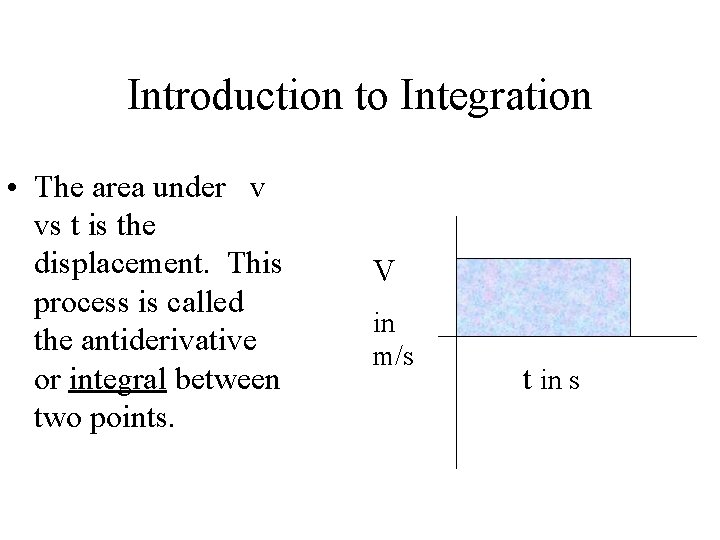 Introduction to Integration

• The area under v vs t is the displacement. This process is called the antiderivative or integral between two points.

V

in

m/s

t in s